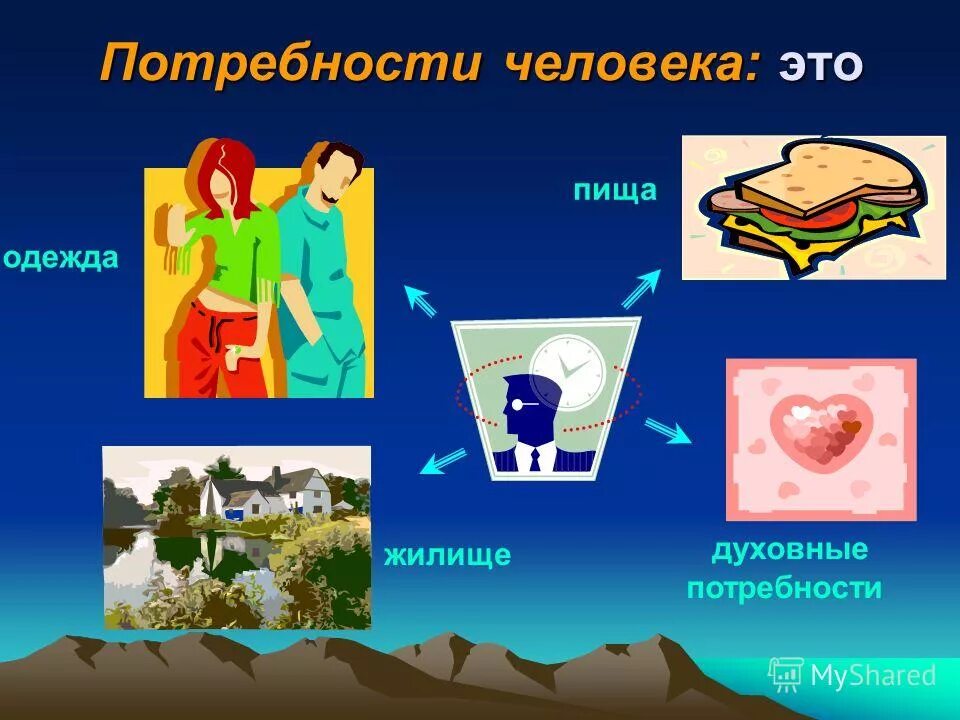 Потребности человека: это

одежда

пища

жилище

духовные потребности

MyShared